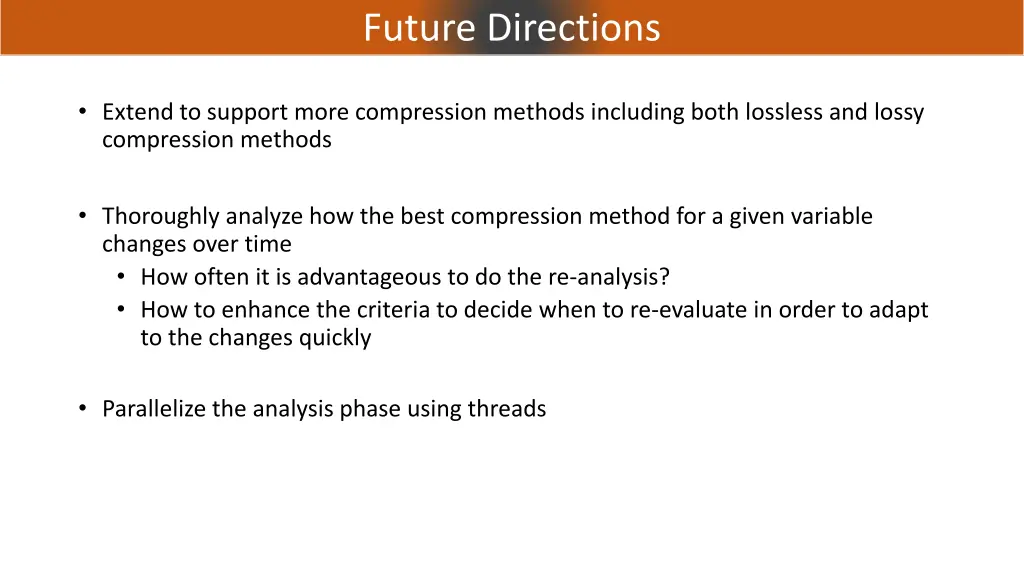 Future Directions

• Extend to support more compression methods including both lossless and lossy compression methods

• Thoroughly analyze how the best compression method for a given variable changes over time
  • How often it is advantageous to do the re-analysis?
  • How to enhance the criteria to decide when to re-evaluate in order to adapt to the changes quickly

• Parallelize the analysis phase using threads